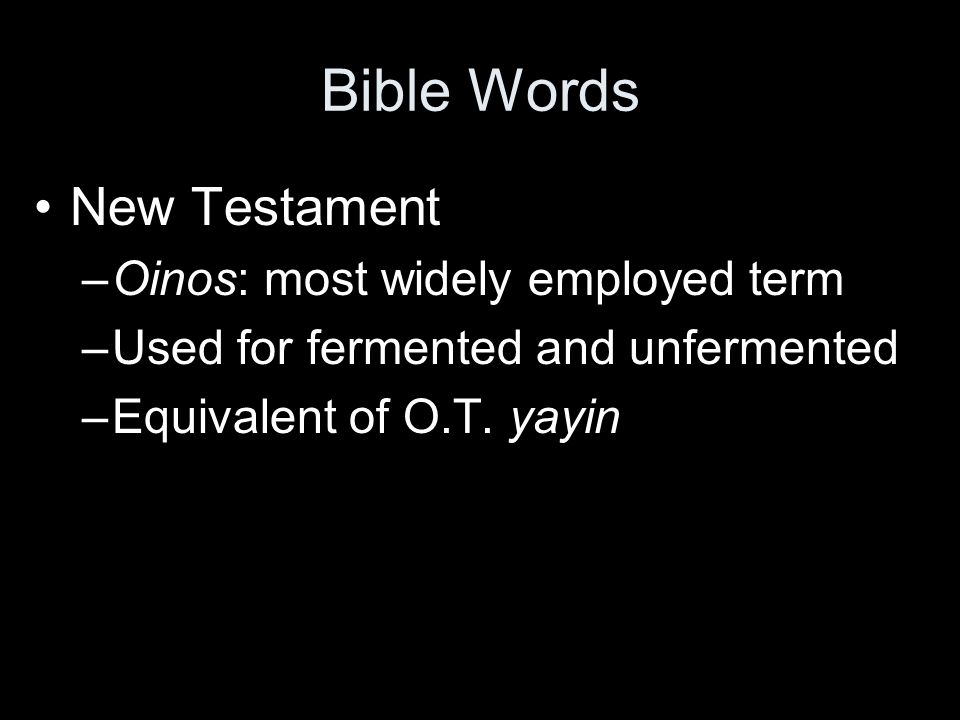 Bible Words

• New Testament
– Oinos: most widely employed term
– Used for fermented and unfermented
– Equivalent of O.T. yayin